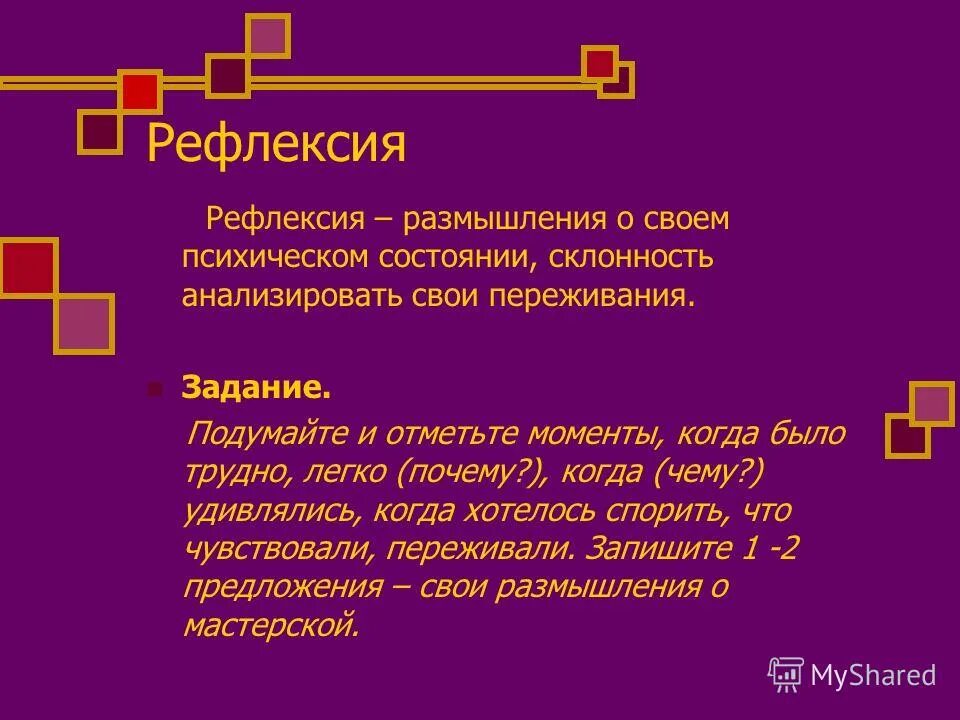 Рефлексия

Рефлексия – размышления о своем психическом состоянии, склонность анализировать свои переживания.

Задание.

Подумайте и отметьте моменты, когда было трудно, легко (почему?), когда (чему?) удивлялись, когда хотелось спорить, что чувствовали, переживали. Запишите 1 -2 предложения – свои размышления о мастерской.

MyShared